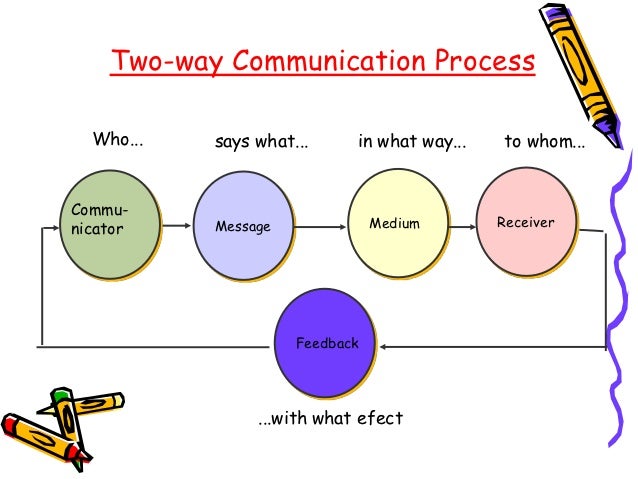 Two-way Communication Process

Who...

says what...

in what way...

to whom...

Communicator

Message

Medium

Receiver

Feedback

...with what efect